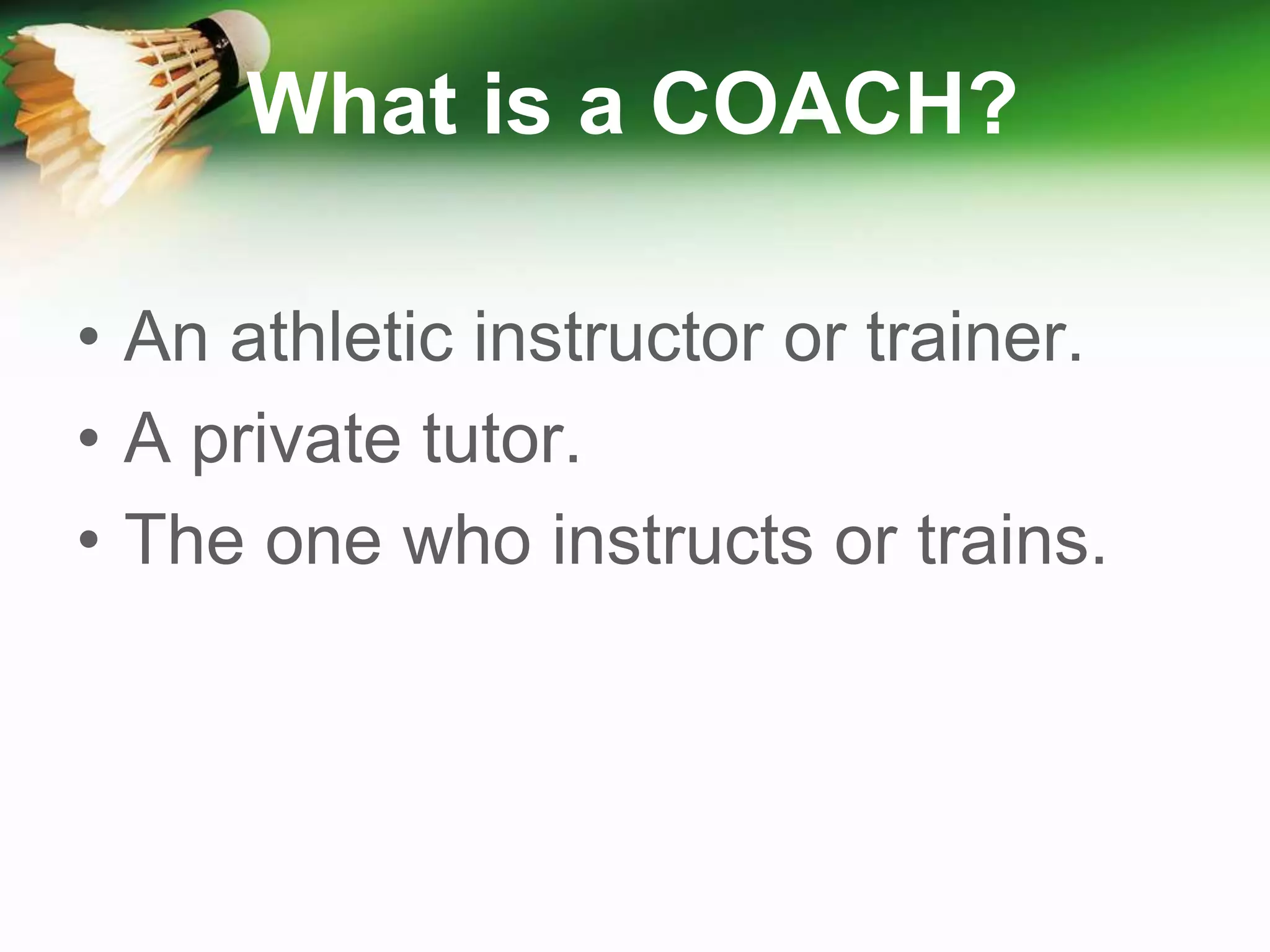 What is a COACH?

• An athletic instructor or trainer.
• A private tutor.
• The one who instructs or trains.